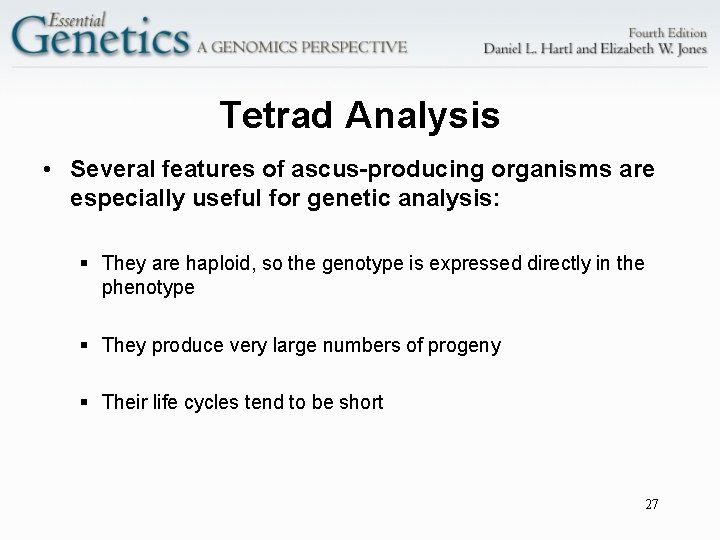 Essential Genetics A GENOMICS PERSPECTIVE

Fourth Edition
Daniel L. Hartl and Elizabeth W. Jones

Tetrad Analysis

• Several features of ascus-producing organisms are especially useful for genetic analysis:

▪ They are haploid, so the genotype is expressed directly in the phenotype

▪ They produce very large numbers of progeny

▪ Their life cycles tend to be short

27